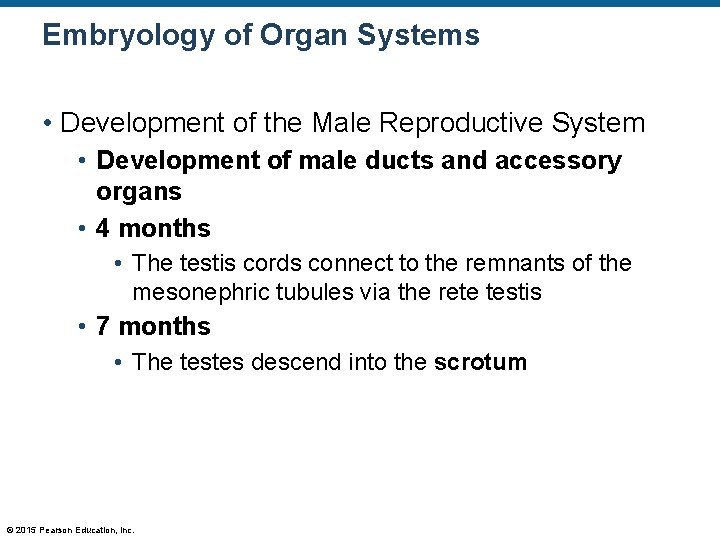 Embryology of Organ Systems

• Development of the Male Reproductive System

• Development of male ducts and accessory organs

• 4 months

• The testis cords connect to the remnants of the mesonephric tubules via the rete testis

• 7 months

• The testes descend into the scrotum

© 2015 Pearson Education, Inc.